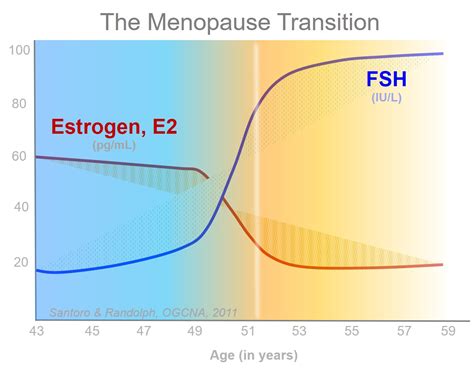 The Menopause Transition

100
80
60
40
20

Estrogen, E2
(pg/mL)

FSH
(IU/L)

Santoro & Randolph, OGCNA, 2011

43 45 47 49 51 53 55 57 59

Age (in years)